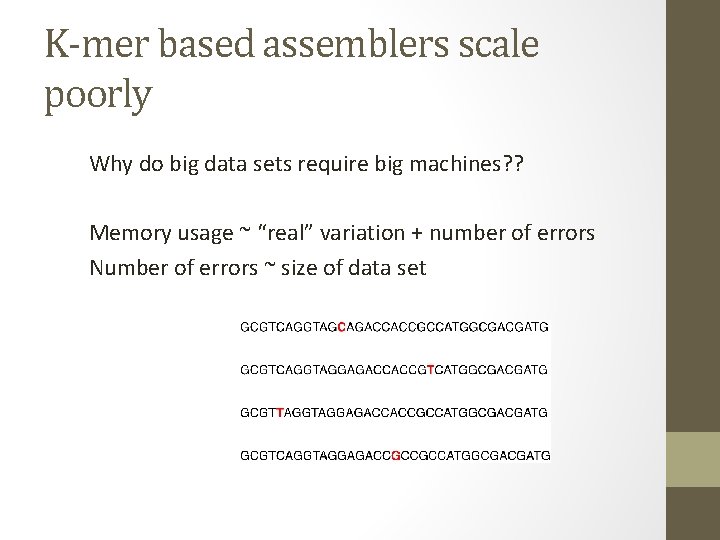 K-mer based assemblers scale poorly

Why do big data sets require big machines??

Memory usage ~ “real” variation + number of errors
Number of errors ~ size of data set

GCGTCAGGTAGCAGACCACCGCCATGGCGACGATG

GCGTCAGGTAGGAGACCACCGTCATGGCGACGATG

GCGTTAGGTAGGAGACCACCGCCATGGCGACGATG

GCGTCAGGTAGGAGACCGCCGCCATGGCGACGATG